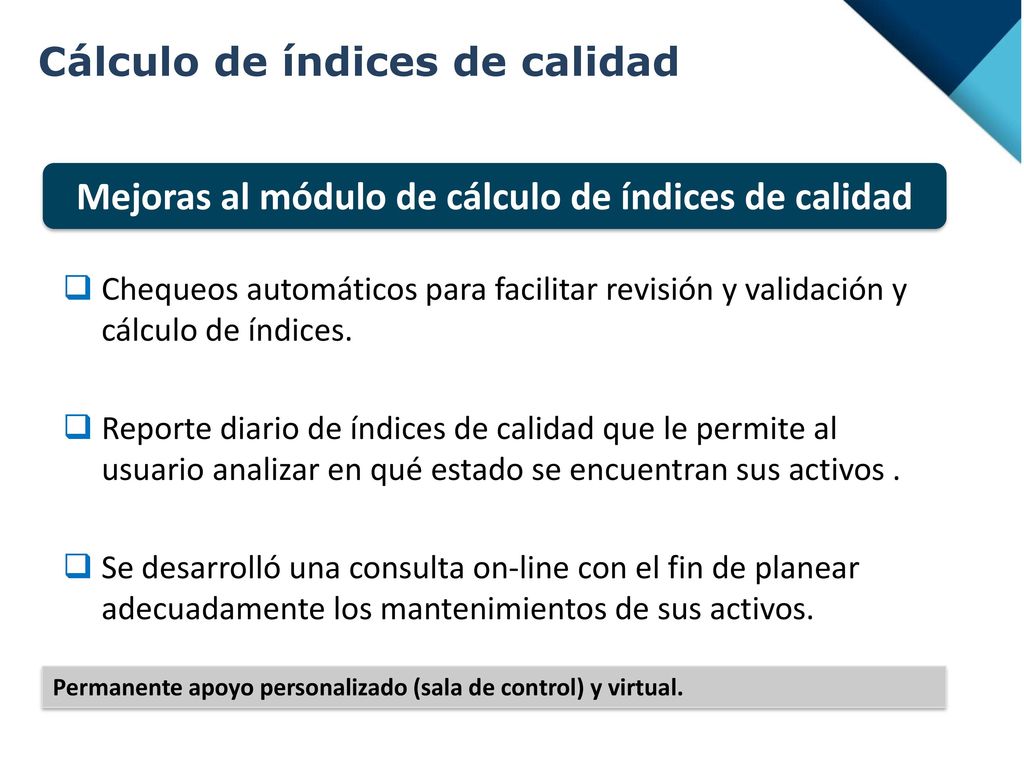 Cálculo de índices de calidad

Mejoras al módulo de cálculo de índices de calidad

❑ Chequeos automáticos para facilitar revisión y validación y cálculo de índices.

❑ Reporte diario de índices de calidad que le permite al usuario analizar en qué estado se encuentran sus activos .

❑ Se desarrolló una consulta on-line con el fin de planear adecuadamente los mantenimientos de sus activos.

Permanente apoyo personalizado (sala de control) y virtual.